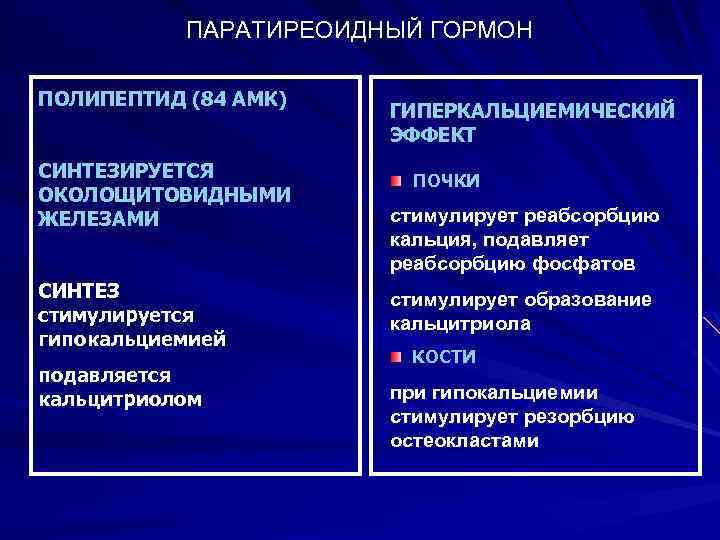 ПАРАТИРЕОИДНЫЙ ГОРМОН

ПОЛИПЕПТИД (84 АМК)

СИНТЕЗИРУЕТСЯ ОКОЛОЩИТОВИДНЫМИ ЖЕЛЕЗАМИ

СИНТЕЗ
стимулируется гипокальциемией

подавляется кальцитриолом

ГИПЕРКАЛЬЦИЕМИЧЕСКИЙ ЭФФЕКТ

ПОЧКИ

стимулирует реабсорбцию кальция, подавляет реабсорбцию фосфатов

стимулирует образование кальцитриола

КОСТИ

при гипокальциемии стимулирует резорбцию остеокластами